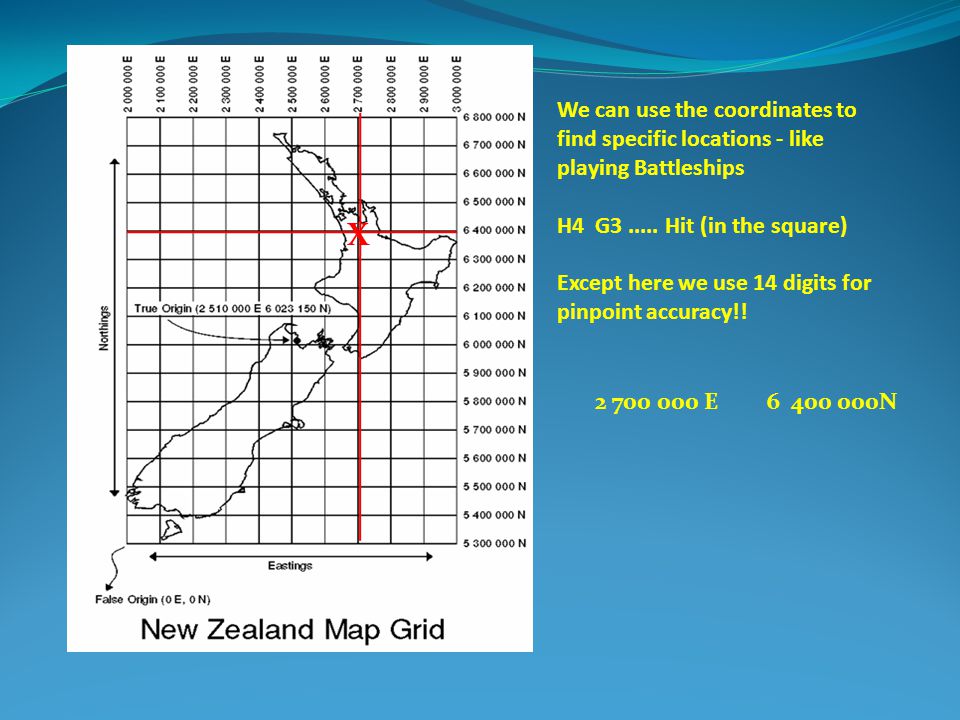 2 000 000 E
2 100 000 E
2 200 000 E
2 300 000 E
2 400 000 E
2 500 000 E
2 600 000 E
2 700 000 E
2 800 000 E
2 900 000 E
3 000 000 E

6 800 000 N
6 700 000 N
6 600 000 N
6 500 000 N
6 400 000 N
6 300 000 N
6 200 000 N
6 100 000 N
6 000 000 N
5 900 000 N
5 800 000 N
5 700 000 N
5 600 000 N
5 500 000 N
5 400 000 N
5 300 000 N

X

True Origin (2 510 000 E 6 023 150 N)

Northings

Eastings

False Origin (0 E, 0 N)

New Zealand Map Grid

We can use the coordinates to find specific locations - like playing Battleships

H4 G3 ..... Hit (in the square)

Except here we use 14 digits for pinpoint accuracy!!

2 700 000 E 6 400 000N